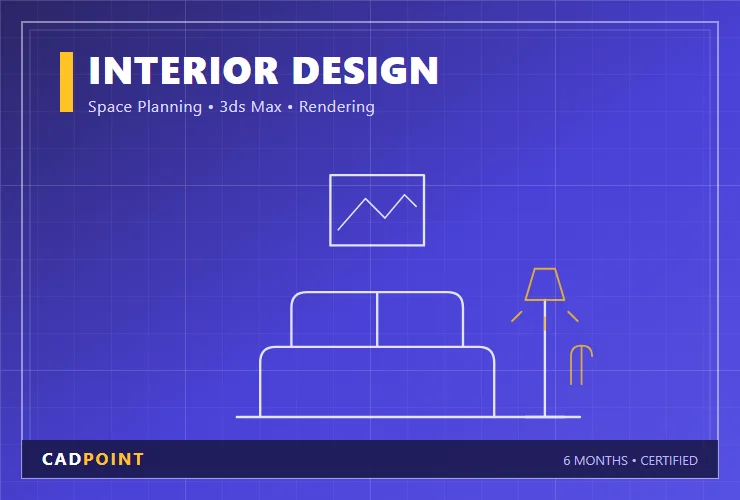 INTERIOR DESIGN

Space Planning • 3ds Max • Rendering

CADPOINT

6 MONTHS • CERTIFIED